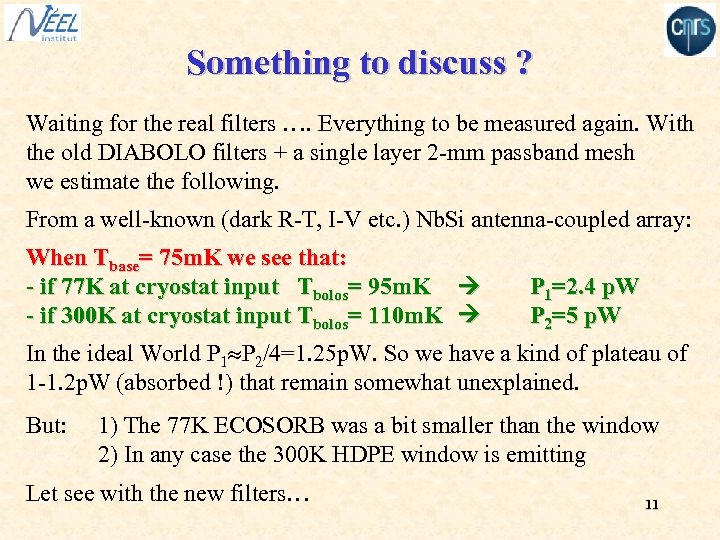 NÉEL institut

cnrs

Something to discuss ?

Waiting for the real filters …. Everything to be measured again. With the old DIABOLO filters + a single layer 2-mm passband mesh we estimate the following.

From a well-known (dark R-T, I-V etc.) NbSi antenna-coupled array:

When $T_{base}$= 75mK we see that:
- if 77K at cryostat input $T_{bolos}$= 95mK → $P_1$=2.4 pW
- if 300K at cryostat input $T_{bolos}$= 110mK → $P_2$=5 pW

In the ideal World $P_1 \approx P_2/4$=1.25pW. So we have a kind of plateau of 1-1.2pW (absorbed !) that remain somewhat unexplained.

But: 1) The 77K ECOSORB was a bit smaller than the window
2) In any case the 300K HDPE window is emitting

Let see with the new filters…

11